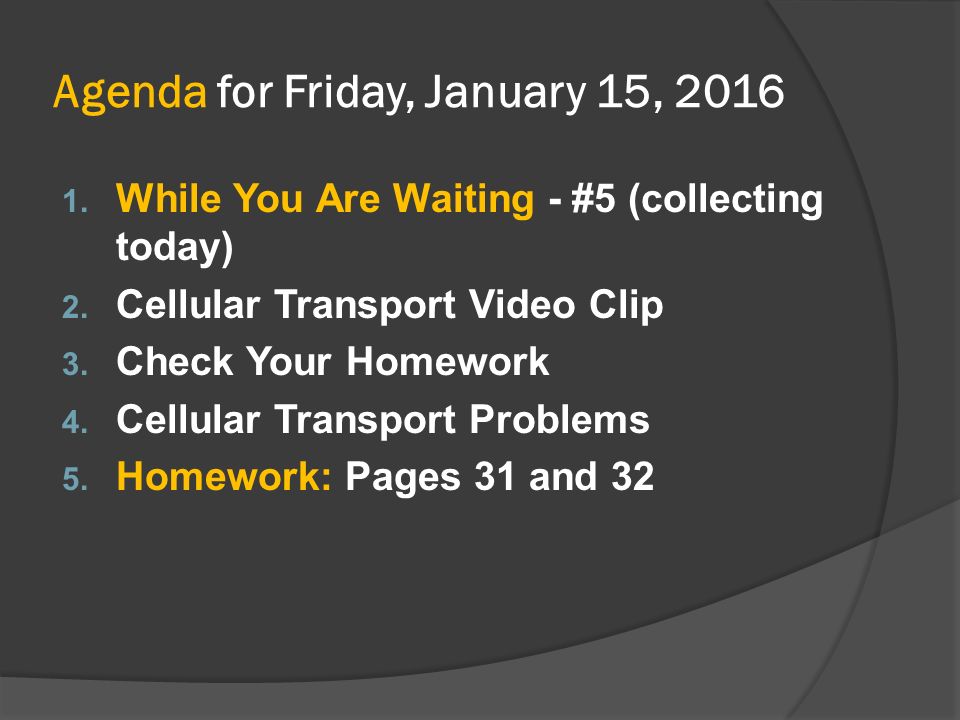 Agenda for Friday, January 15, 2016

1. While You Are Waiting - #5 (collecting today)
2. Cellular Transport Video Clip
3. Check Your Homework
4. Cellular Transport Problems
5. Homework: Pages 31 and 32